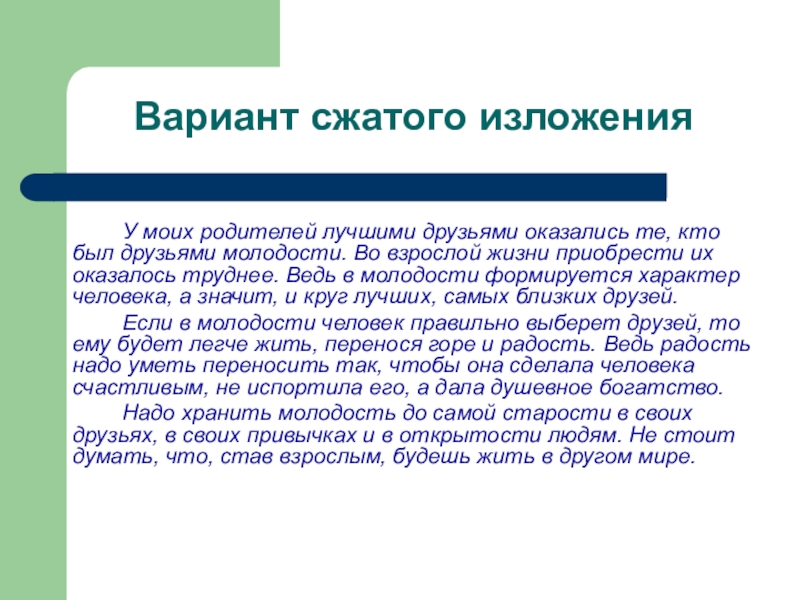 Вариант сжатого изложения

У моих родителей лучшими друзьями оказались те, кто был друзьями молодости. Во взрослой жизни приобрести их оказалось труднее. Ведь в молодости формируется характер человека, а значит, и круг лучших, самых близких друзей.

Если в молодости человек правильно выберет друзей, то ему будет легче жить, перенося горе и радость. Ведь радость надо уметь переносить так, чтобы она сделала человека счастливым, не испортила его, а дала душевное богатство.

Надо хранить молодость до самой старости в своих друзьях, в своих привычках и в открытости людям. Не стоит думать, что, став взрослым, будешь жить в другом мире.